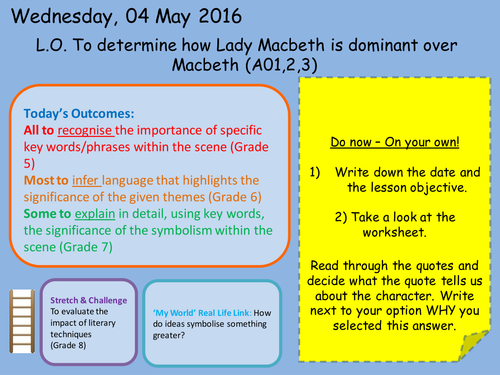 Wednesday, 04 May 2016

L.O. To determine how Lady Macbeth is dominant over Macbeth (A01,2,3)

Today's Outcomes:
All to recognise the importance of specific key words/phrases within the scene (Grade 5)
Most to infer language that highlights the significance of the given themes (Grade 6)
Some to explain in detail, using key words, the significance of the symbolism within the scene (Grade 7)

Stretch & Challenge
To evaluate the impact of literary techniques
(Grade 8)

'My World' Real Life Link: How do ideas symbolise something greater?

Do now – On your own!

1) Write down the date and the lesson objective.

2) Take a look at the worksheet.

Read through the quotes and decide what the quote tells us about the character. Write next to your option WHY you selected this answer.